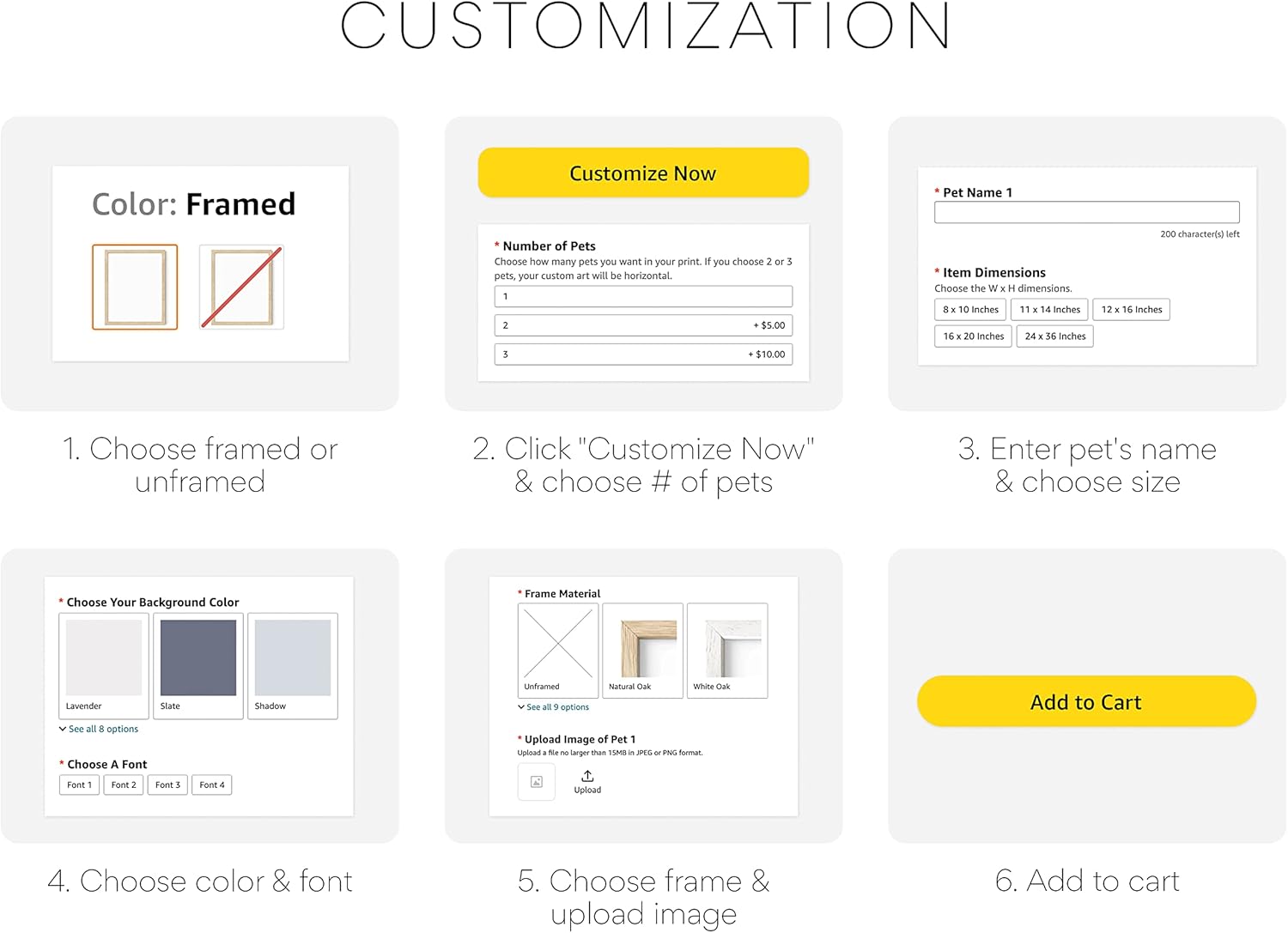 CUSTOMIZATION

Color: Framed

1. Choose framed or unframed

Customize Now

* Number of Pets
Choose how many pets you want in your print. If you choose 2 or 3 pets, your custom art will be horizontal.

1
2 + $5.00
3 + $10.00

2. Click "Customize Now" & choose # of pets

* Pet Name 1

200 character(s) left

* Item Dimensions
Choose the W x H dimensions.

8 x 10 Inches
11 x 14 Inches
12 x 16 Inches
16 x 20 Inches
24 x 36 Inches

3. Enter pet's name & choose size

* Choose Your Background Color
Lavender
Slate
Shadow
See all 8 options

* Choose A Font
Font 1
Font 2
Font 3
Font 4

4. Choose color & font

* Frame Material
Unframed
Natural Oak
White Oak
See all 9 options

* Upload Image of Pet 1
Upload a file no larger than 15MB in JPEG or PNG format.
Upload

5. Choose frame & upload image

Add to Cart

6. Add to cart